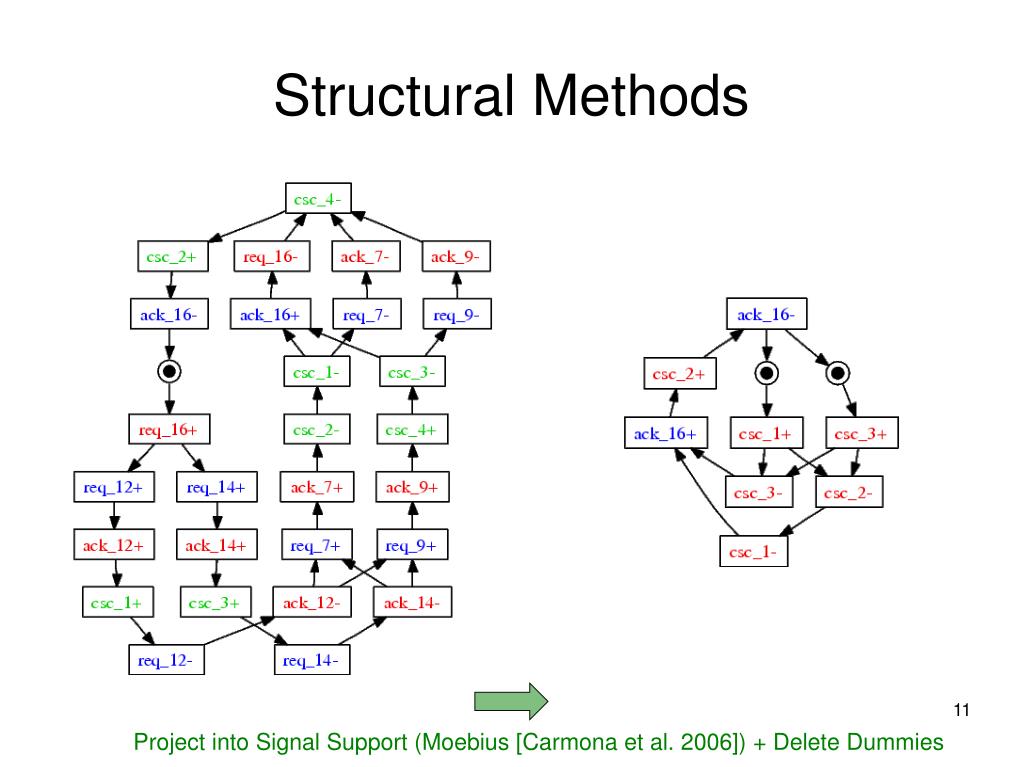 Structural Methods

csc_4-

csc_2+ req_16- ack_7- ack_9-

ack_16- ack_16+ req_7- req_9-

csc_1- csc_3-

req_16+ csc_2- csc_4+

req_12+ req_14+ ack_7+ ack_9+

ack_12+ ack_14+ req_7+ req_9+

csc_1+ csc_3+ ack_12- ack_14-

req_12- req_14-

ack_16-

csc_2+

ack_16+ csc_1+ csc_3+

csc_3- csc_2-

csc_1-

11

Project into Signal Support (Moebius [Carmona et al. 2006]) + Delete Dummies